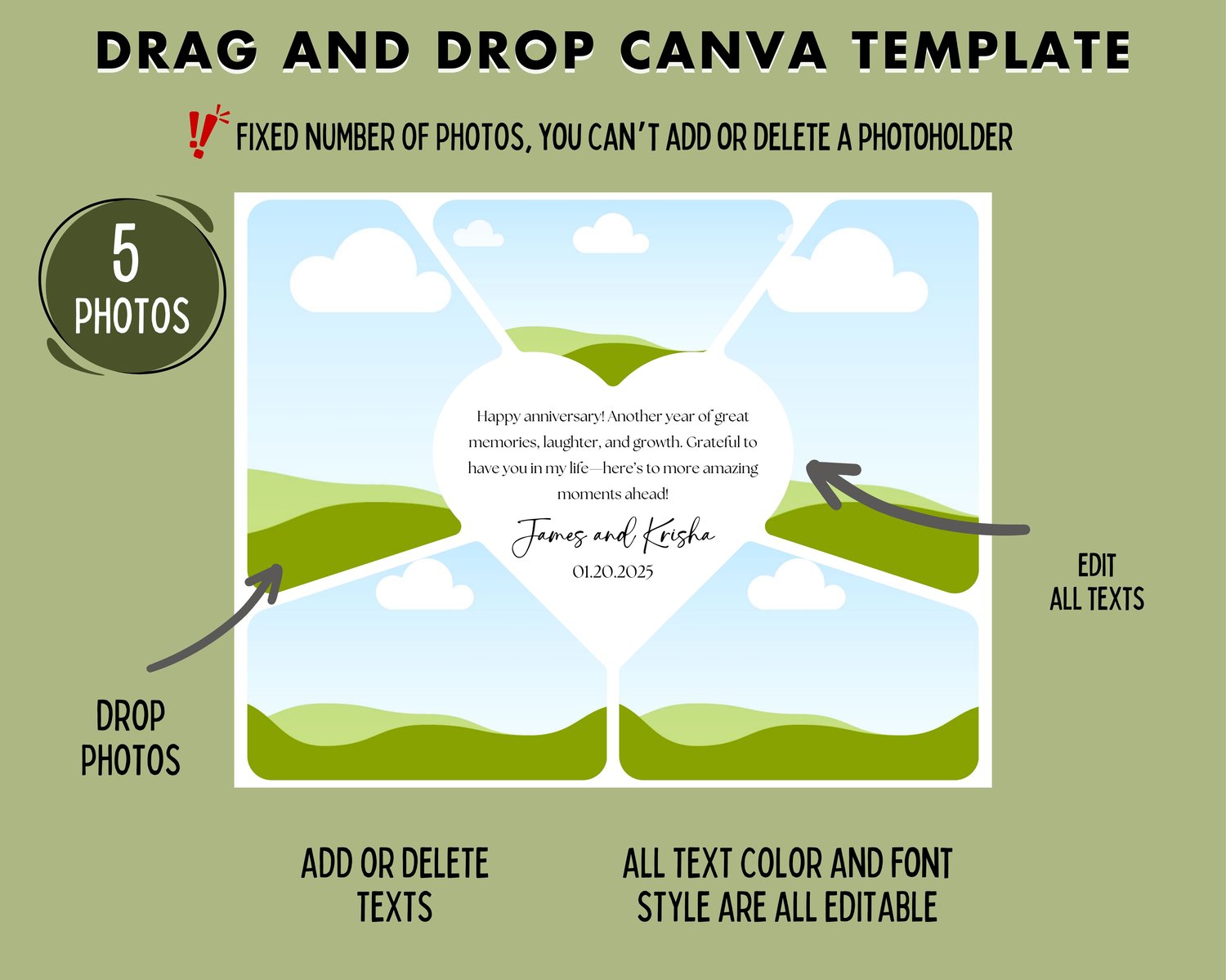 DRAG AND DROP CANVA TEMPLATE

FIXED NUMBER OF PHOTOS, YOU CAN'T ADD OR DELETE A PHOTOHOLDER

5 PHOTOS

Happy anniversary! Another year of great memories, laughter, and growth. Grateful to have you in my life—here's to more amazing moments ahead!

James and Krisha
01.20.2025

EDIT ALL TEXTS

DROP PHOTOS

ADD OR DELETE TEXTS

ALL TEXT COLOR AND FONT STYLE ARE ALL EDITABLE